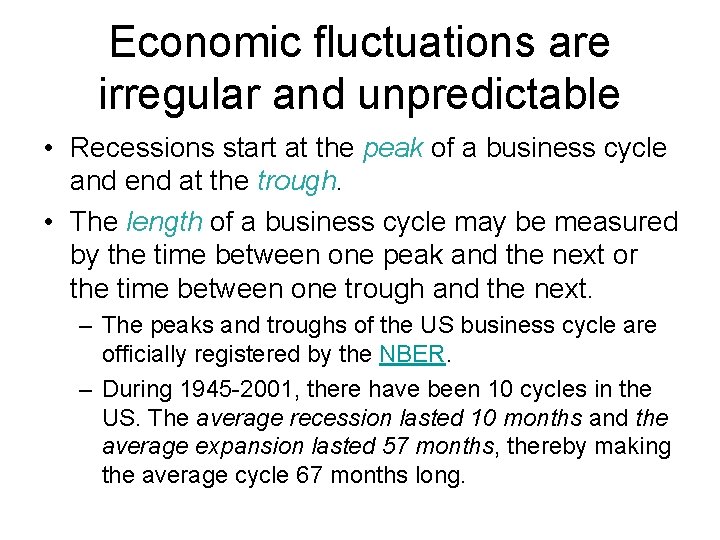 Economic fluctuations are irregular and unpredictable

• Recessions start at the peak of a business cycle and end at the trough.

• The length of a business cycle may be measured by the time between one peak and the next or the time between one trough and the next.

– The peaks and troughs of the US business cycle are officially registered by the NBER.

– During 1945-2001, there have been 10 cycles in the US. The average recession lasted 10 months and the average expansion lasted 57 months, thereby making the average cycle 67 months long.